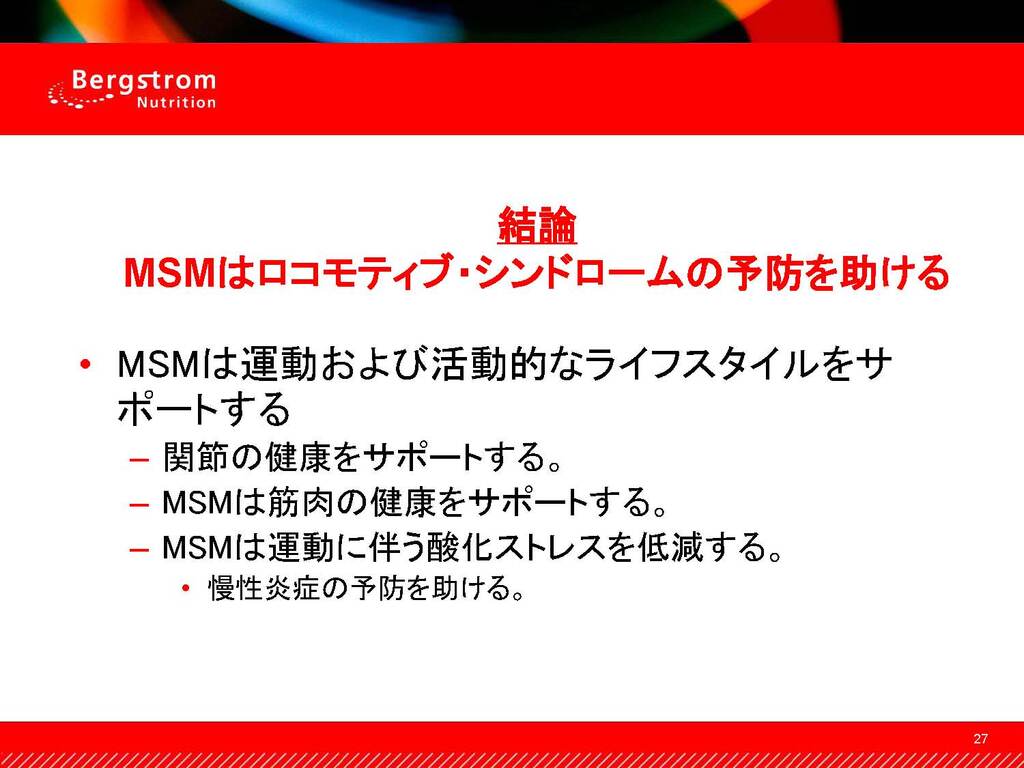 Bergstrom
Nutrition

結論
MSMはロコモティブ・シンドロームの予防を助ける

• MSMは運動および活動的なライフスタイルをサポートする
– 関節の健康をサポートする。
– MSMは筋肉の健康をサポートする。
– MSMは運動に伴う酸化ストレスを低減する。
• 慢性炎症の予防を助ける。

27